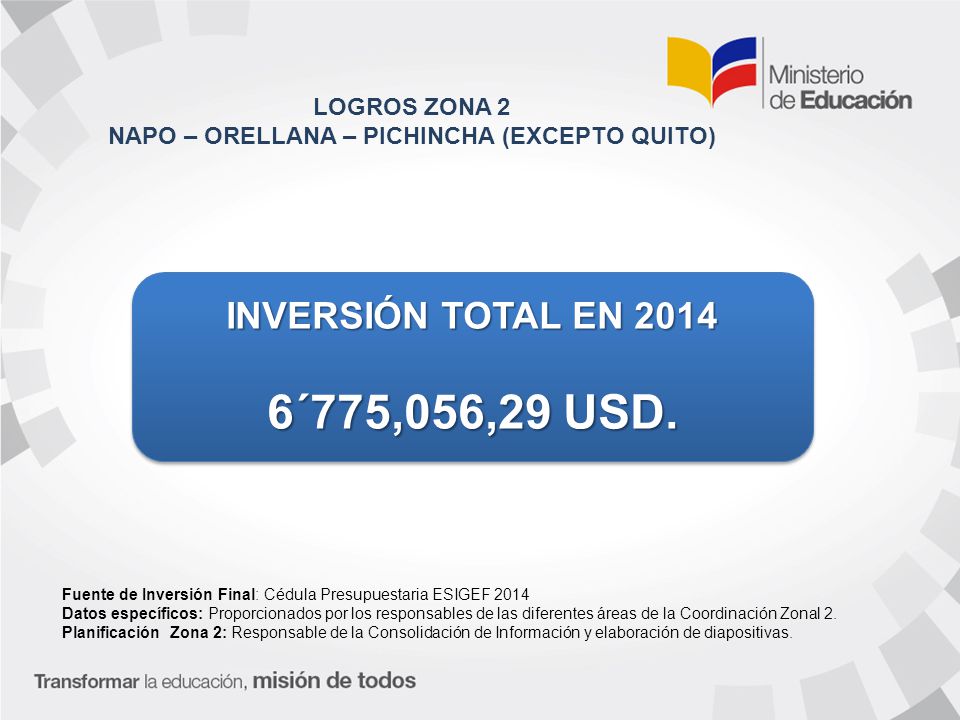 Ministerio de Educación

LOGROS ZONA 2
NAPO – ORELLANA – PICHINCHA (EXCEPTO QUITO)

INVERSIÓN TOTAL EN 2014

6´775,056,29 USD.

Fuente de Inversión Final: Cédula Presupuestaria ESIGEF 2014
Datos específicos: Proporcionados por los responsables de las diferentes áreas de la Coordinación Zonal 2.
Planificación Zona 2: Responsable de la Consolidación de Información y elaboración de diapositivas.

Transformar la educación, misión de todos